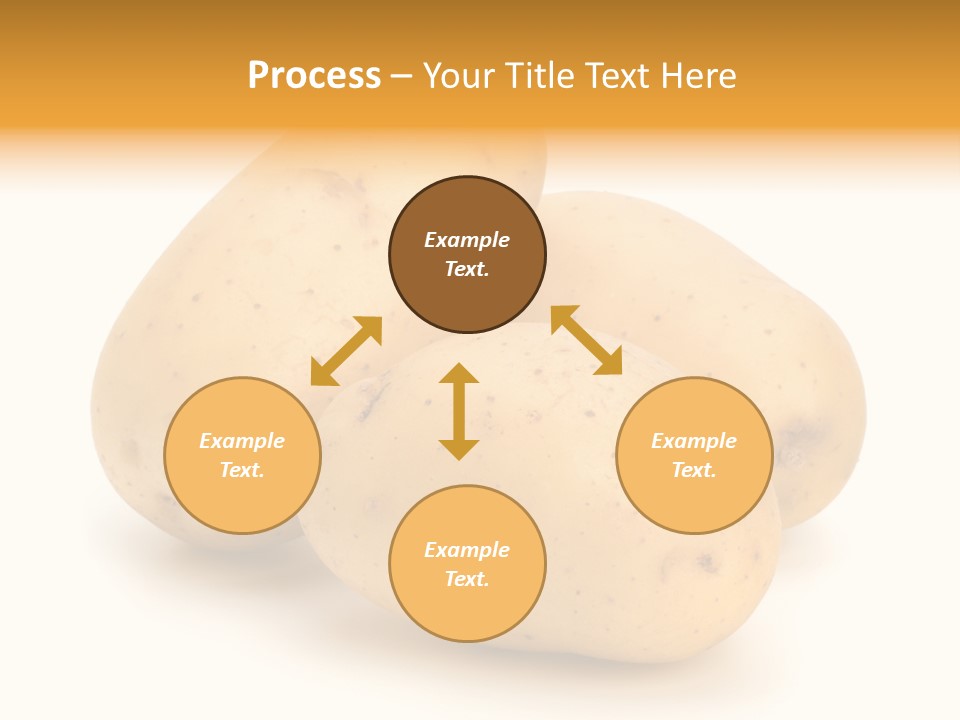 Process – Your Title Text Here

Example Text.

Example Text.

Example Text.

Example Text.